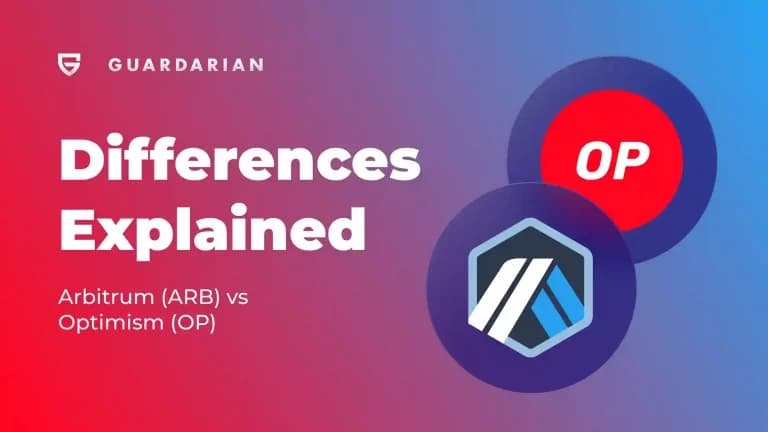 GUARDARIAN

Differences Explained

Arbitrum (ARB) vs Optimism (OP)

OP